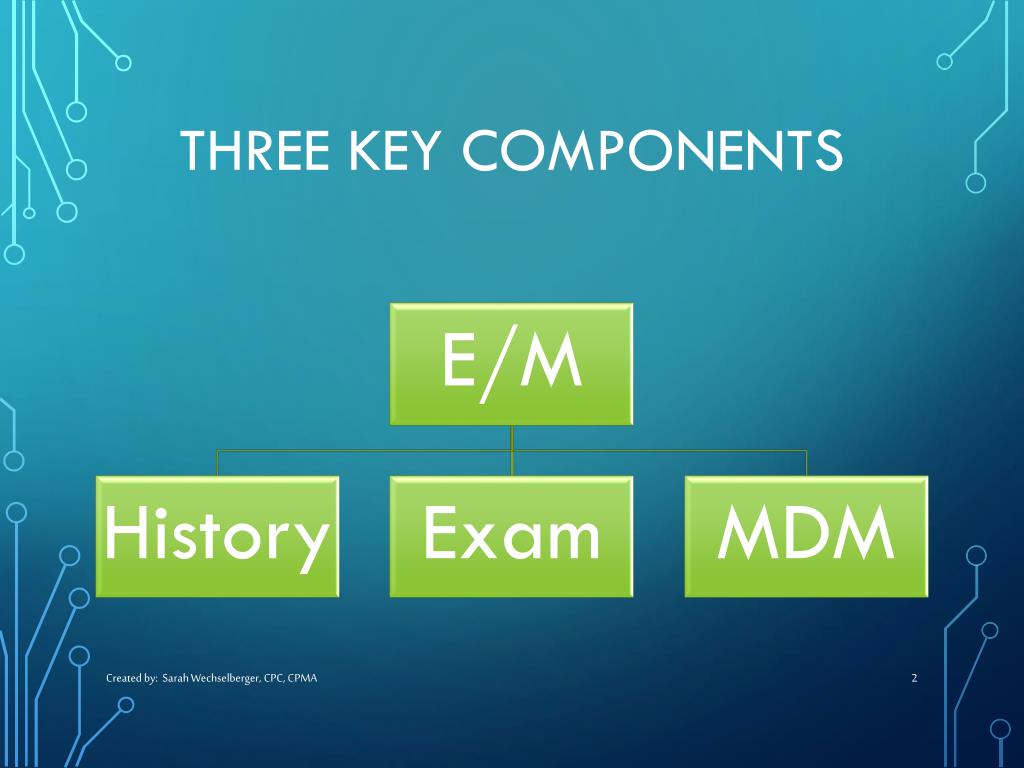 THREE KEY COMPONENTS

E/M

History

Exam

MDM

Created by: Sarah Wechselberger, CPC, CPMA

2